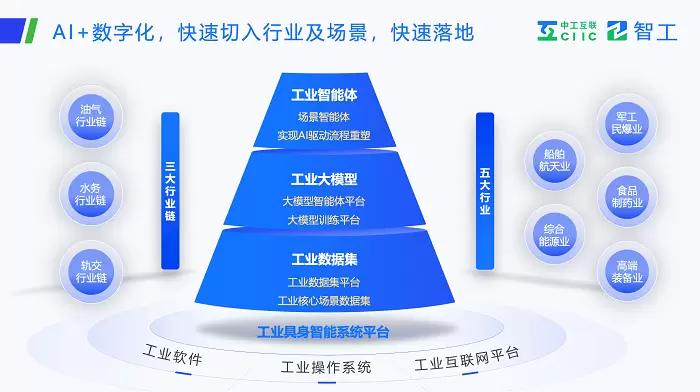 AI+数字化，快速切入行业及场景，快速落地

中工互联 CIIC 智工

油气行业链

水务行业链

轨交行业链

三大行业链

工业智能体
场景智能体
实现AI驱动流程重塑

工业大模型
大模型智能体平台
大模型训练平台

工业数据集
工业数据集平台
工业核心场景数据集

工业具身智能系统平台

五大行业

军工民爆业

船舶航天业

食品制药业

综合能源业

高端装备业

工业软件

工业操作系统

工业互联网平台